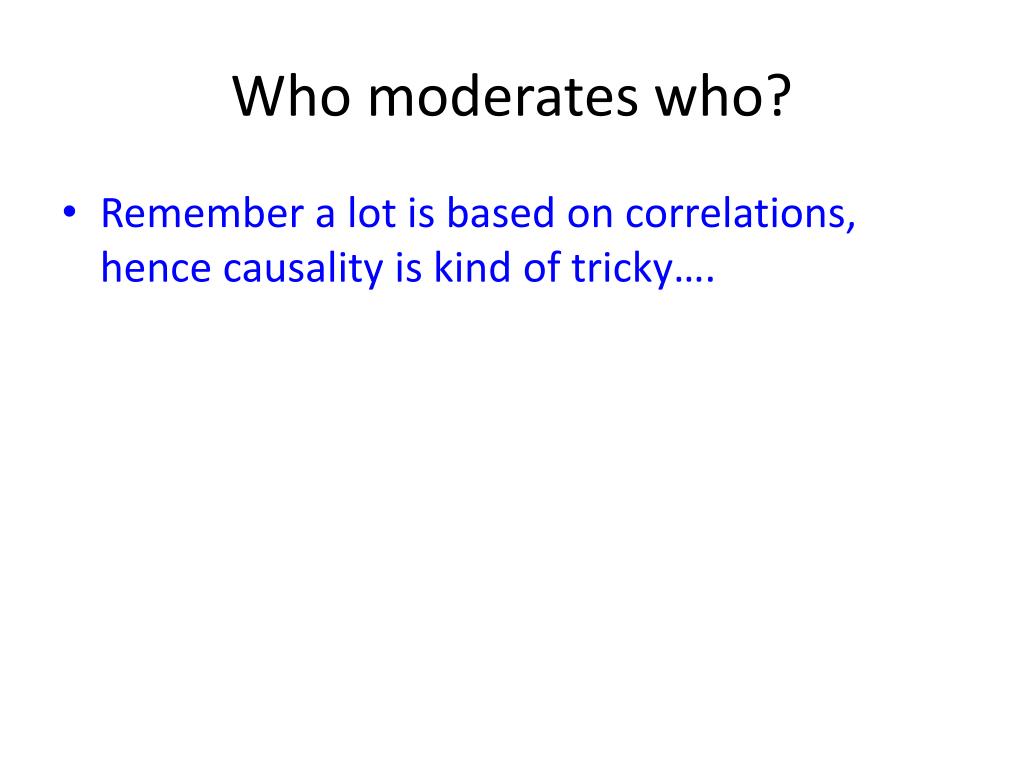 Who moderates who?

• Remember a lot is based on correlations, hence causality is kind of tricky….